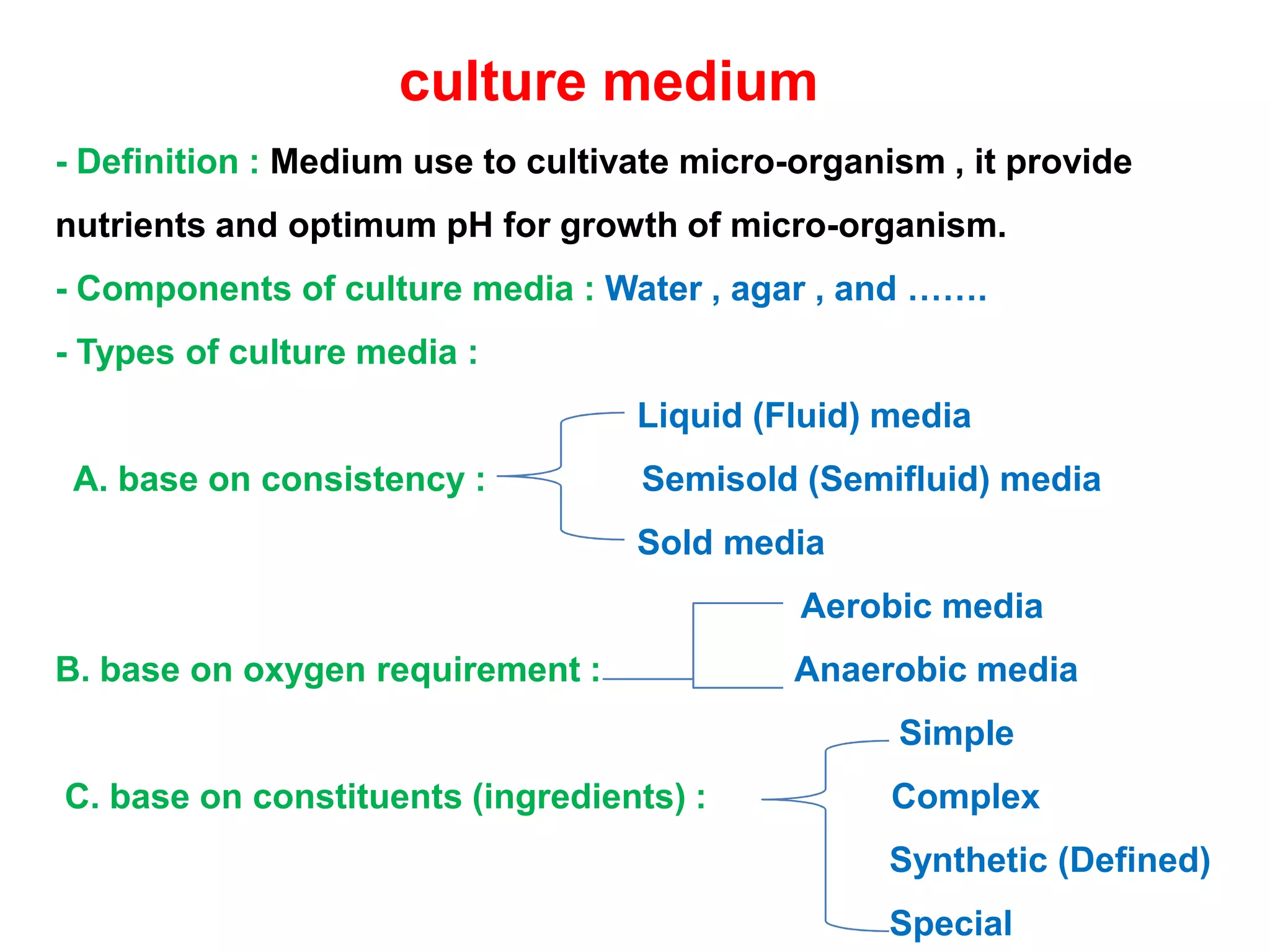 culture medium

- Definition : Medium use to cultivate micro-organism , it provide nutrients and optimum pH for growth of micro-organism.

- Components of culture media : Water , agar , and …….

- Types of culture media :

A. base on consistency :

Liquid (Fluid) media

Semisold (Semifluid) media

Sold media

B. base on oxygen requirement :

Aerobic media

Anaerobic media

C. base on constituents (ingredients) :

Simple

Complex

Synthetic (Defined)

Special